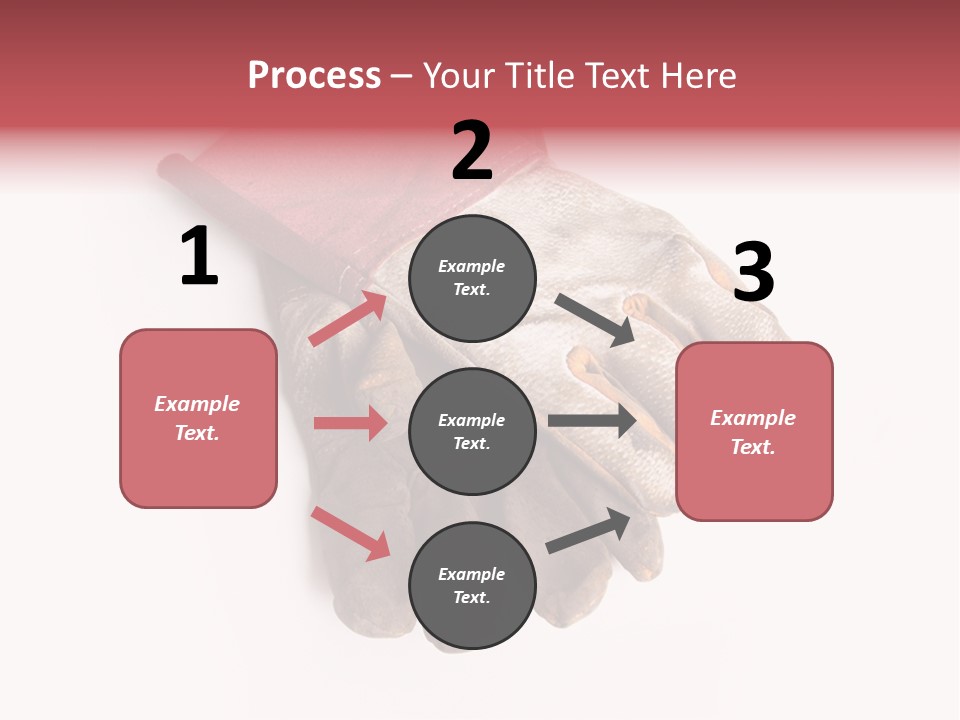 Process – Your Title Text Here

1

Example Text.

2

Example Text.

Example Text.

Example Text.

3

Example Text.